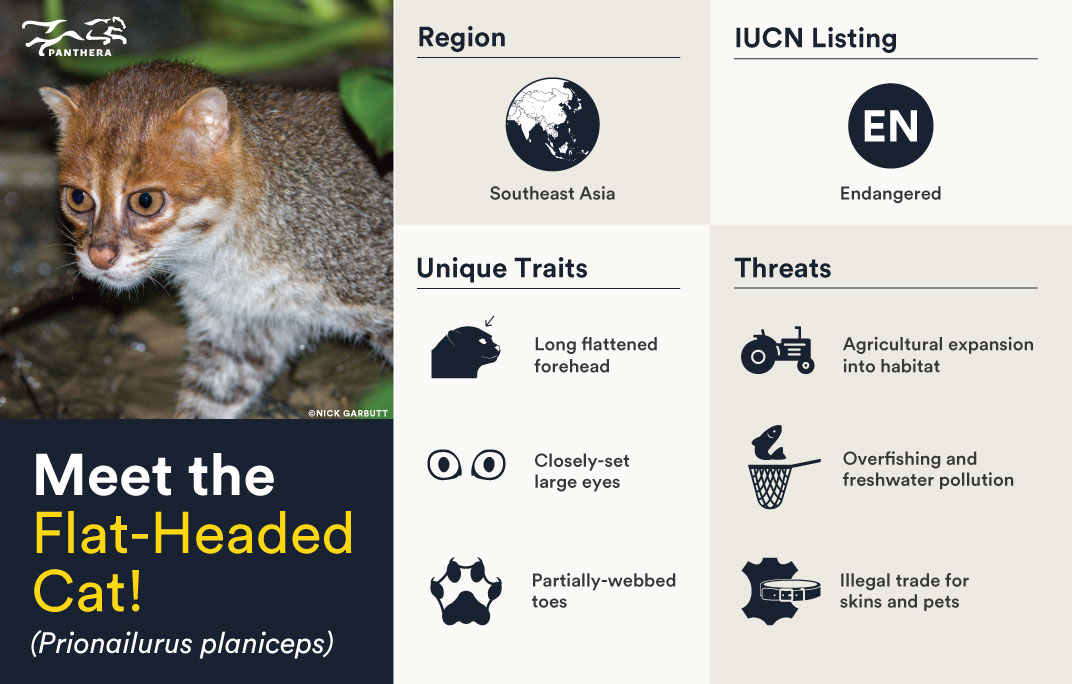 PANTHERA

©NICK GARBUTT

Meet the Flat-Headed Cat!

(Prionailurus planiceps)

Region

Southeast Asia

IUCN Listing

EN

Endangered

Unique Traits

Long flattened forehead

Closely-set large eyes

Partially-webbed toes

Threats

Agricultural expansion into habitat

Overfishing and freshwater pollution

Illegal trade for skins and pets